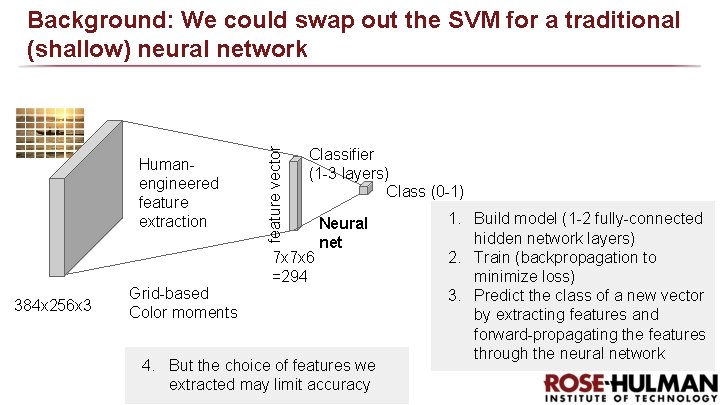 Background: We could swap out the SVM for a traditional (shallow) neural network

Human-engineered feature extraction

feature vector

Classifier (1-3 layers)

Class (0-1)

Neural net

7x7x6 =294

384x256x3

Grid-based Color moments

1. Build model (1-2 fully-connected hidden network layers)
2. Train (backpropagation to minimize loss)
3. Predict the class of a new vector by extracting features and forward-propagating the features through the neural network

4. But the choice of features we extracted may limit accuracy

ROSE-HULMAN INSTITUTE OF TECHNOLOGY